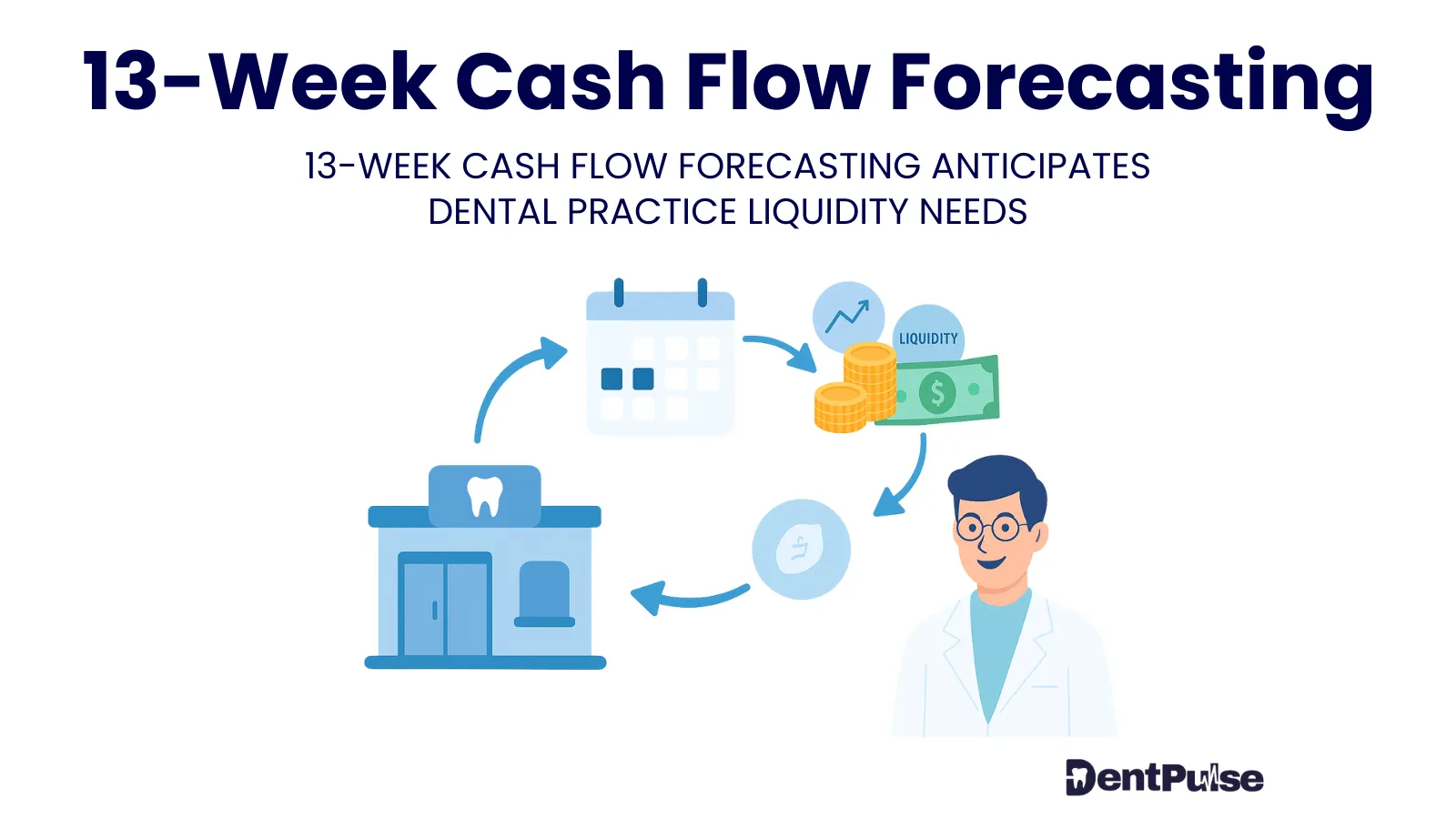 13-Week Cash Flow Forecasting

13-WEEK CASH FLOW FORECASTING ANTICIPATES DENTAL PRACTICE LIQUIDITY NEEDS

LIQUIDITY

$

DentPulse